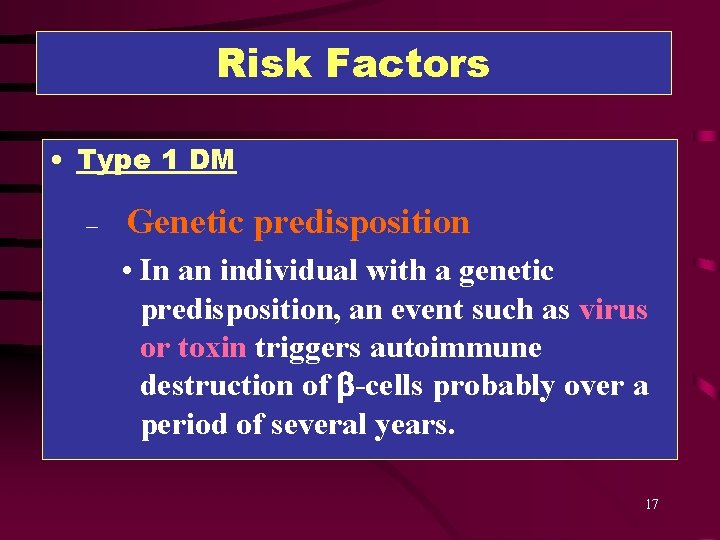 Risk Factors

• Type 1 DM

– Genetic predisposition

• In an individual with a genetic predisposition, an event such as virus or toxin triggers autoimmune destruction of β-cells probably over a period of several years.

17